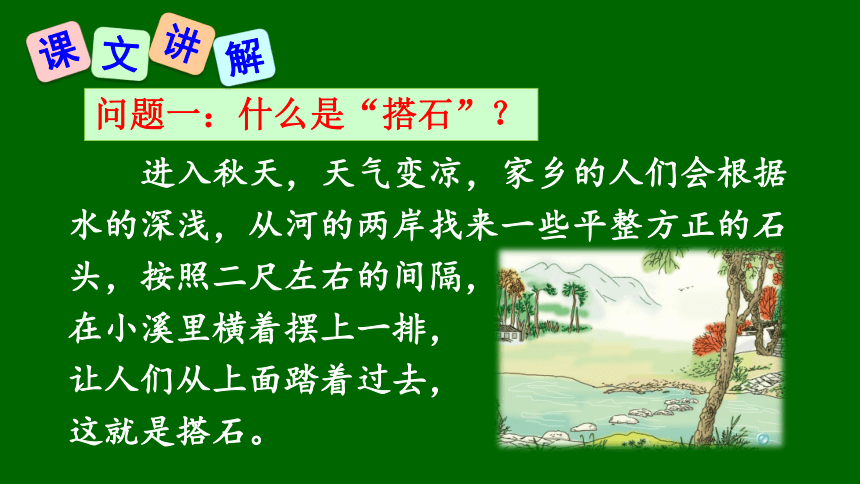 课文讲解

问题一：什么是“搭石”？

进入秋天，天气变凉，家乡的人们会根据水的深浅，从河的两岸找来一些平整方正的石头，按照二尺左右的间隔，在小溪里横着摆上一排，让人们从上面踏着过去，这就是搭石。